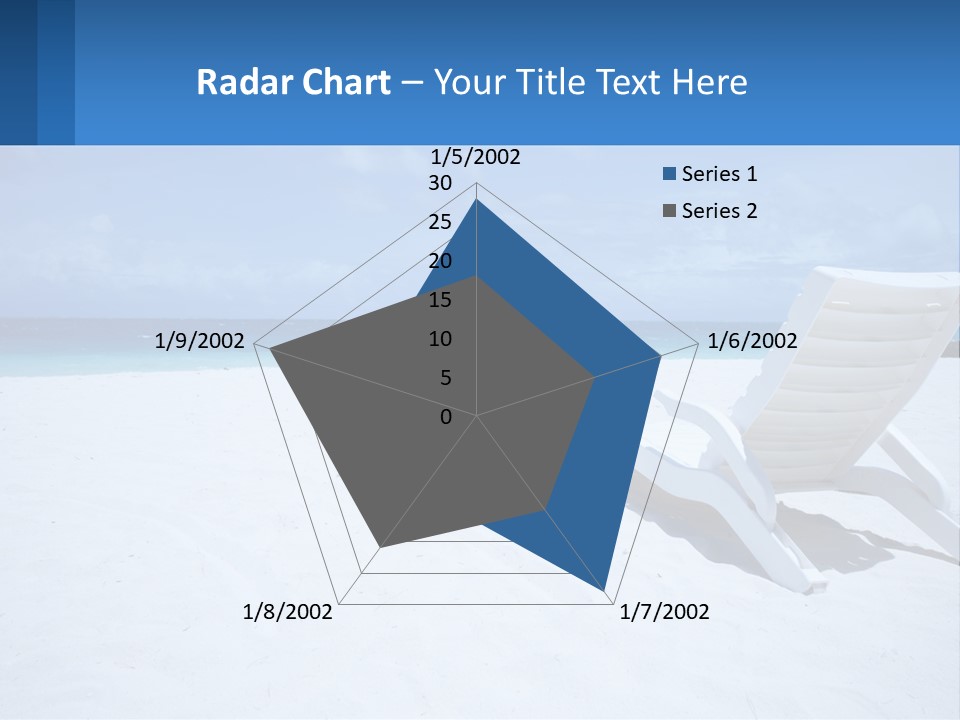 Radar Chart – Your Title Text Here

1/5/2002

30
25
20
15
10
5
0

1/6/2002

1/7/2002

1/8/2002

1/9/2002

Series 1
Series 2